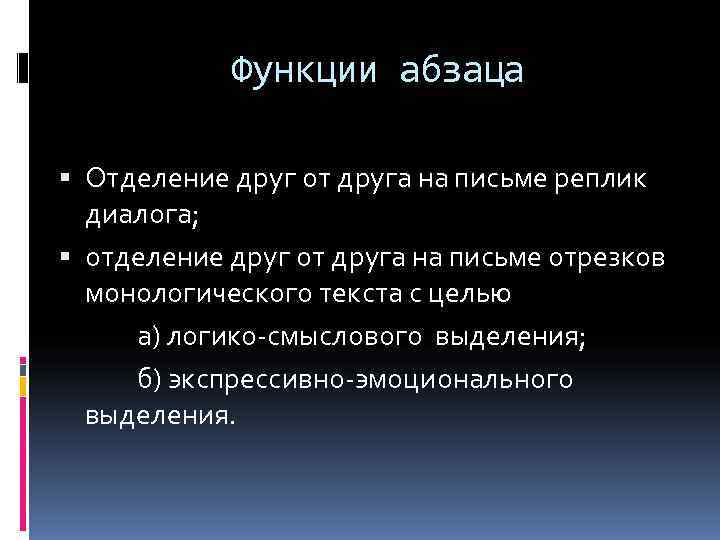 Функции абзаца

▪ Отделение друг от друга на письме реплик диалога;

▪ отделение друг от друга на письме отрезков монологического текста с целью

а) логико-смыслового выделения;

б) экспрессивно-эмоционального выделения.